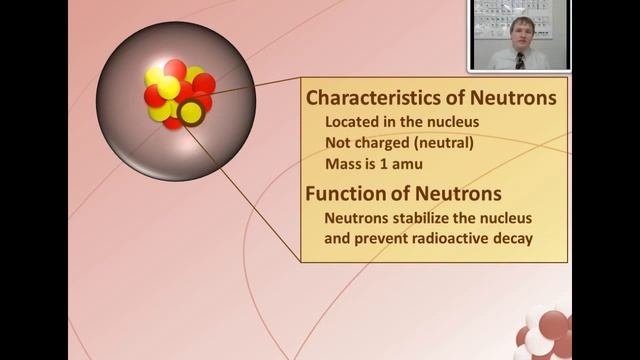 Characteristics of Neutrons
Located in the nucleus
Not charged (neutral)
Mass is 1 amu

Function of Neutrons
Neutrons stabilize the nucleus and prevent radioactive decay